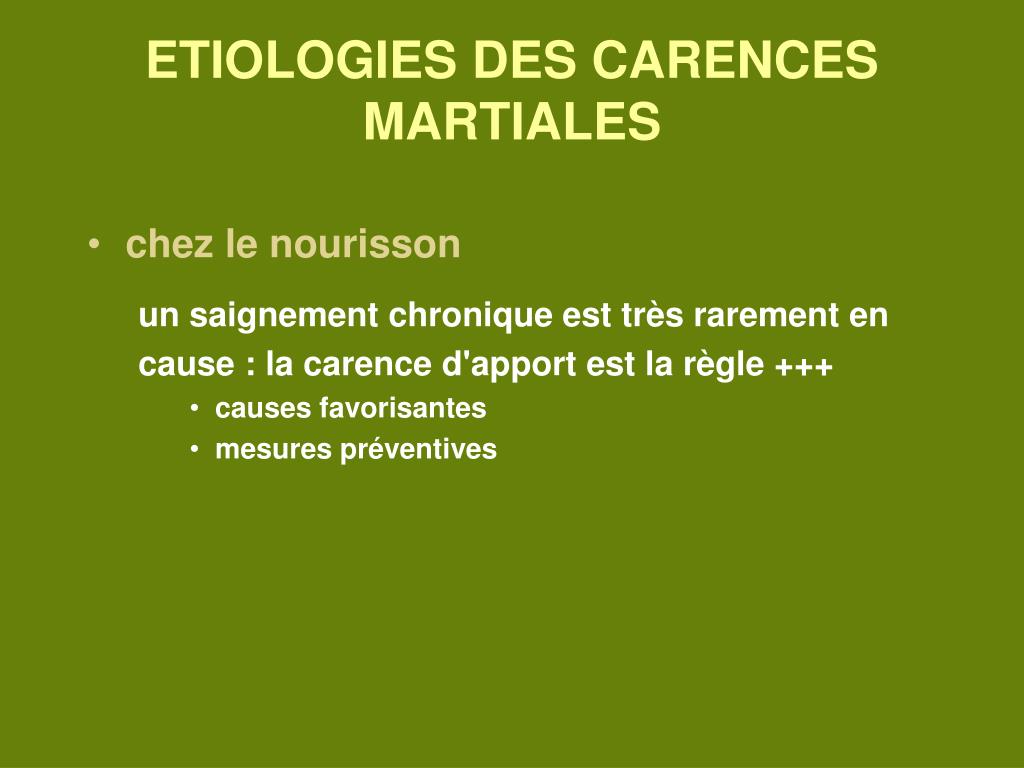 ETIOLOGIES DES CARENCES MARTIALES

• chez le nourisson

un saignement chronique est très rarement en cause : la carence d'apport est la règle +++

• causes favorisantes
• mesures préventives